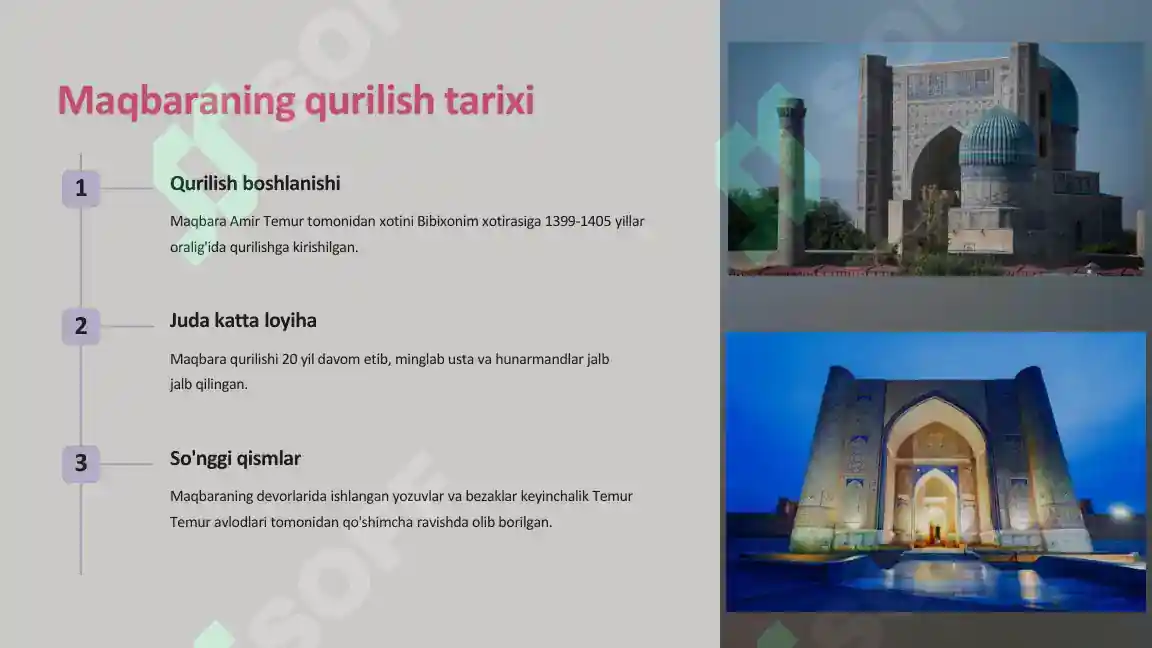 Maqbaraning qurilish tarixi

1

Qurilish boshlanishi

Maqbara Amir Temur tomonidan xotini Bibixonim xotirasiga 1399-1405 yillar oralig'ida qurilishga kirishilgan.

2

Juda katta loyiha

Maqbara qurilishi 20 yil davom etib, minglab usta va hunarmandlar jalb jalb qilingan.

3

So'nggi qismlar

Maqbaraning devorlarida ishlangan yozuvlar va bezaklar keyinchalik Temur Temur avlodlari tomonidan qo'shimcha ravishda olib borilgan.